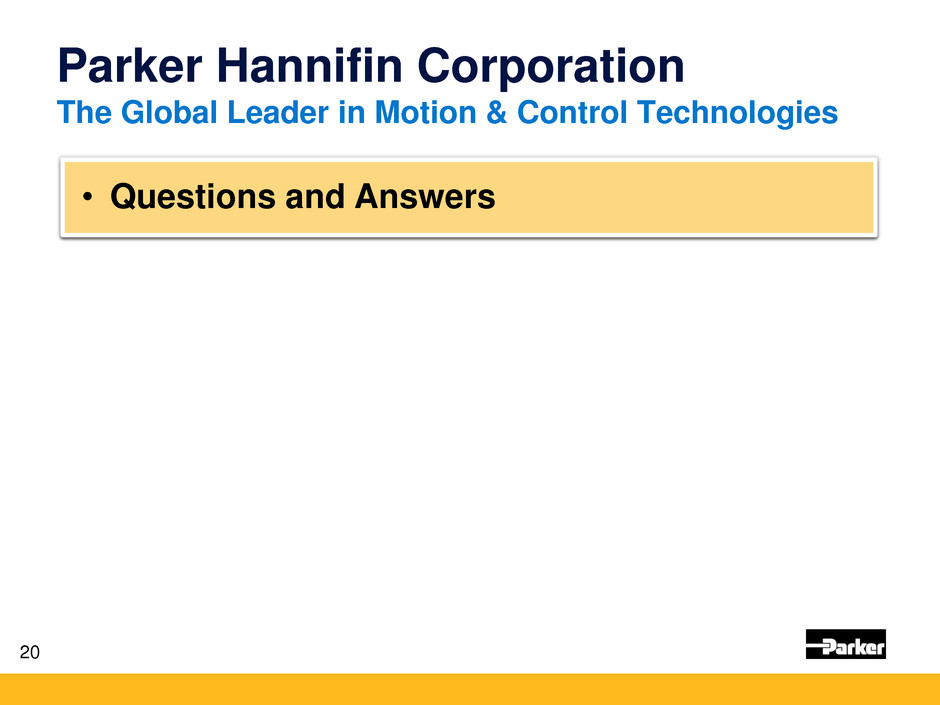 Parker Hannifin Corporation
The Global Leader in Motion & Control Technologies

• Questions and Answers

20

Parker